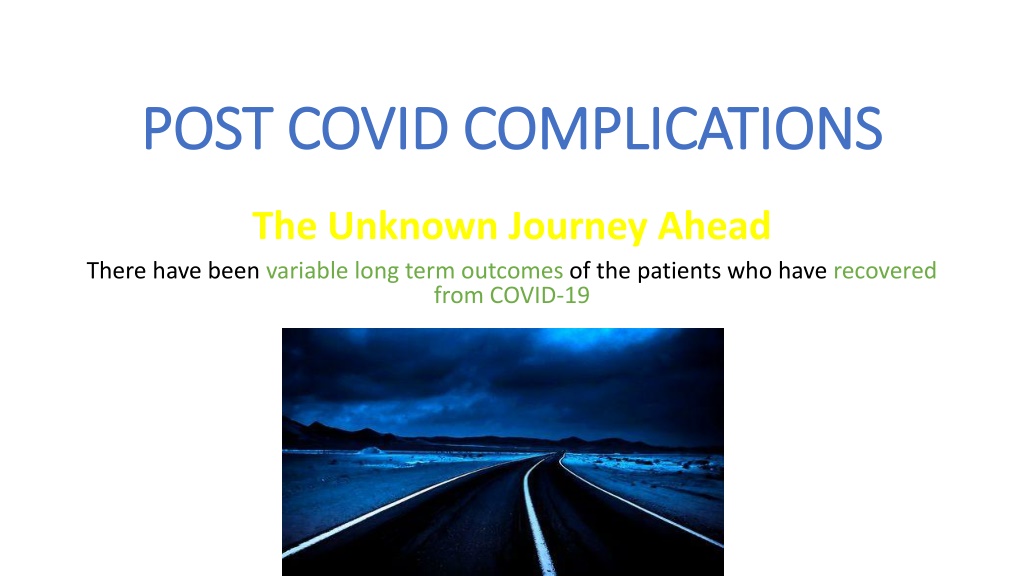 POST COVID COMPLICATIONS

The Unknown Journey Ahead

There have been variable long term outcomes of the patients who have recovered from COVID-19